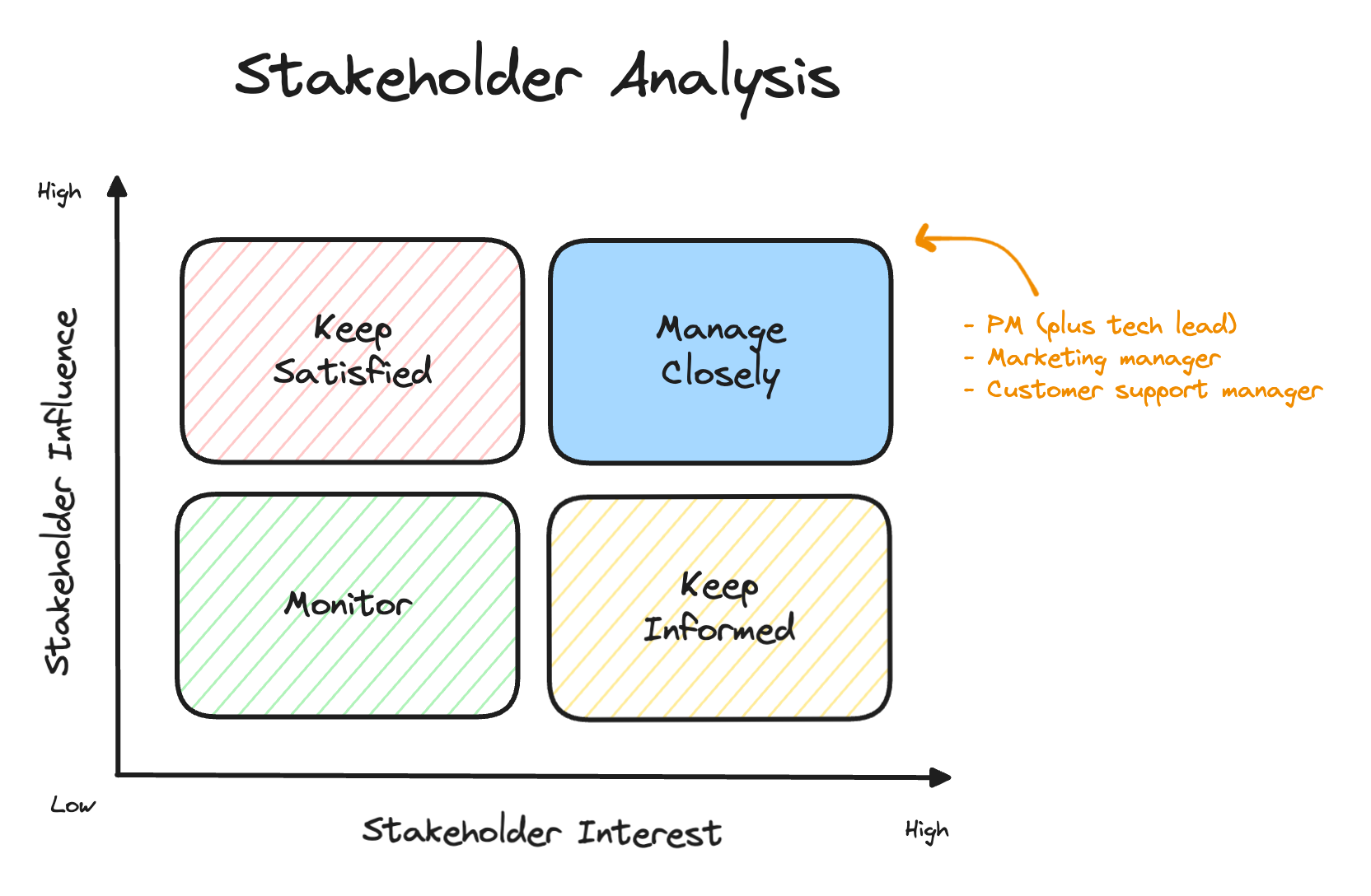 Stakeholder Analysis

High

Stakeholder Influence

Keep Satisfied

Manage Closely

- PM (plus tech lead)
- Marketing manager
- Customer support manager

Monitor

Keep Informed

Low

Stakeholder Interest

High